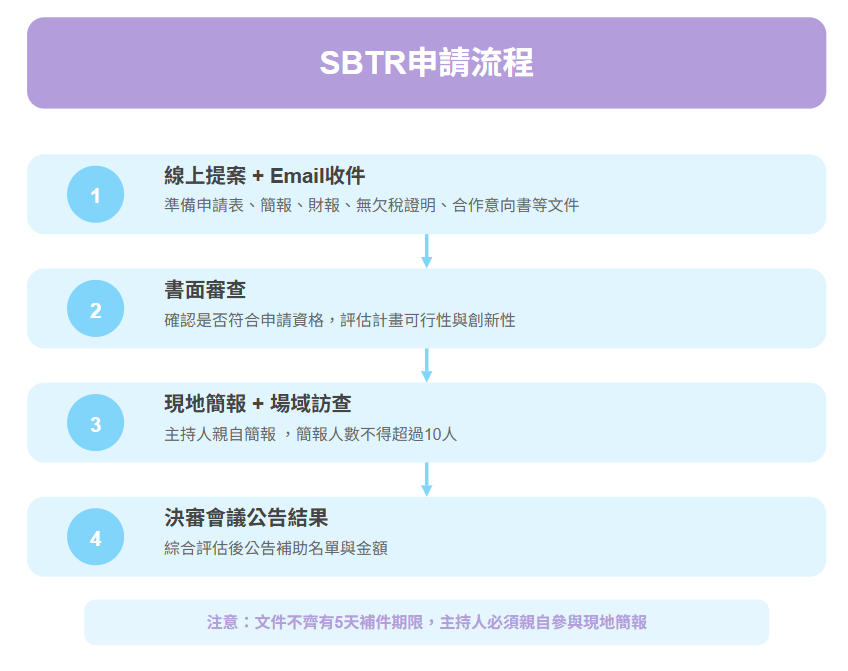 SBTR申請流程

1
線上提案 + Email收件
準備申請表、簡報、財報、無欠稅證明、合作意向書等文件

2
書面審查
確認是否符合申請資格，評估計畫可行性與創新性

3
現地簡報 + 場域訪查
主持人親自簡報 ，簡報人數不得超過10人

4
決審會議公告結果
綜合評估後公告補助名單與金額

注意：文件不齊有5天補件期限，主持人必須親自參與現地簡報